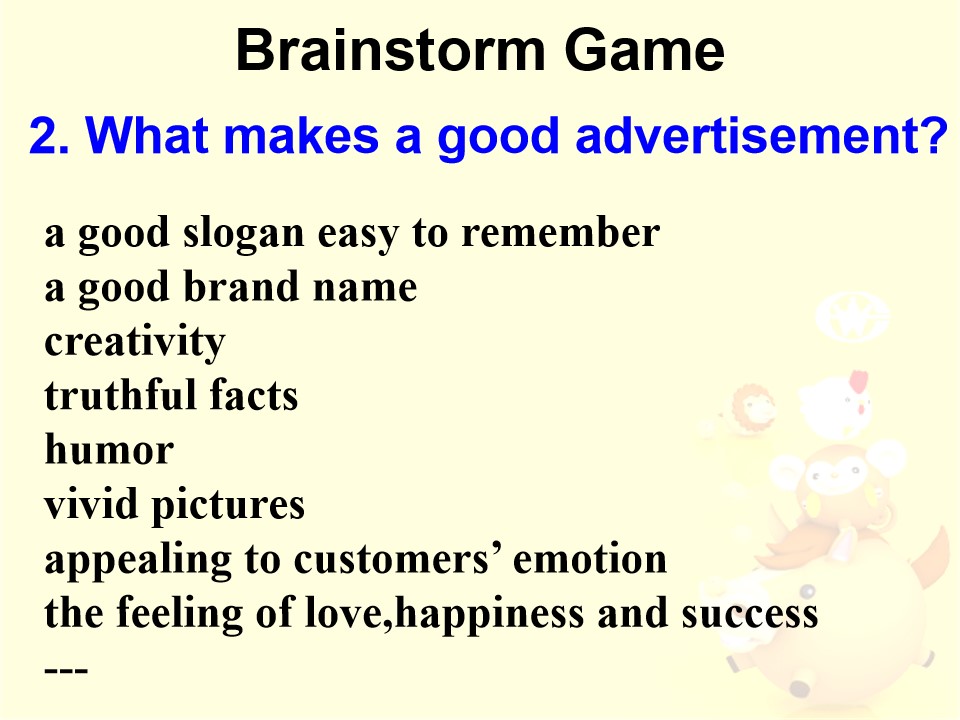 Brainstorm Game

2. What makes a good advertisement?

a good slogan easy to remember
a good brand name
creativity
truthful facts
humor
vivid pictures
appealing to customers’ emotion
the feeling of love,happiness and success
---